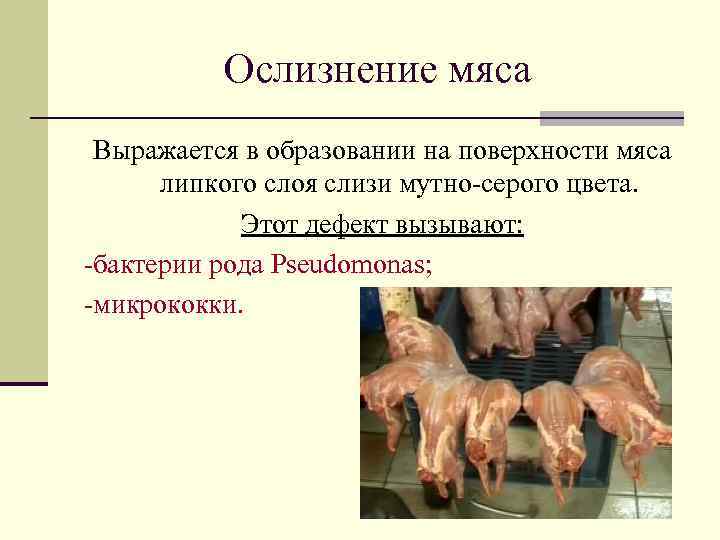 Ослизнение мяса

Выражается в образовании на поверхности мяса липкого слоя слизи мутно-серого цвета.

Этот дефект вызывают:

-бактерии рода Pseudomonas;

-микрококки.